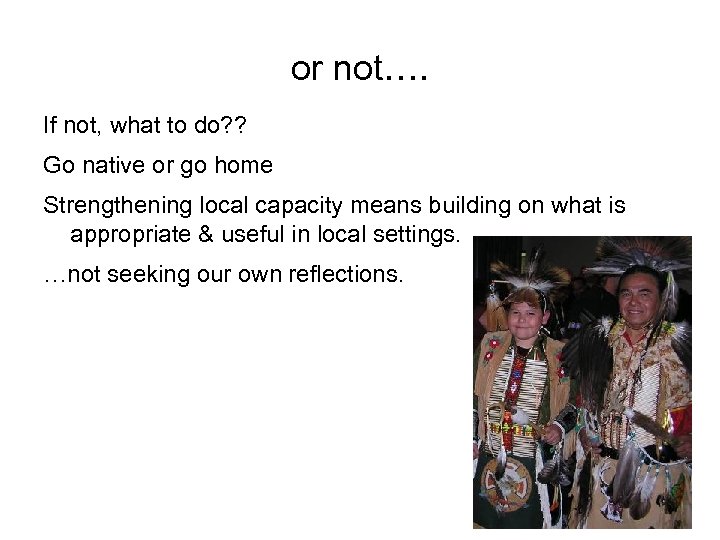 or not….

If not, what to do??

Go native or go home

Strengthening local capacity means building on what is appropriate & useful in local settings.

…not seeking our own reflections.